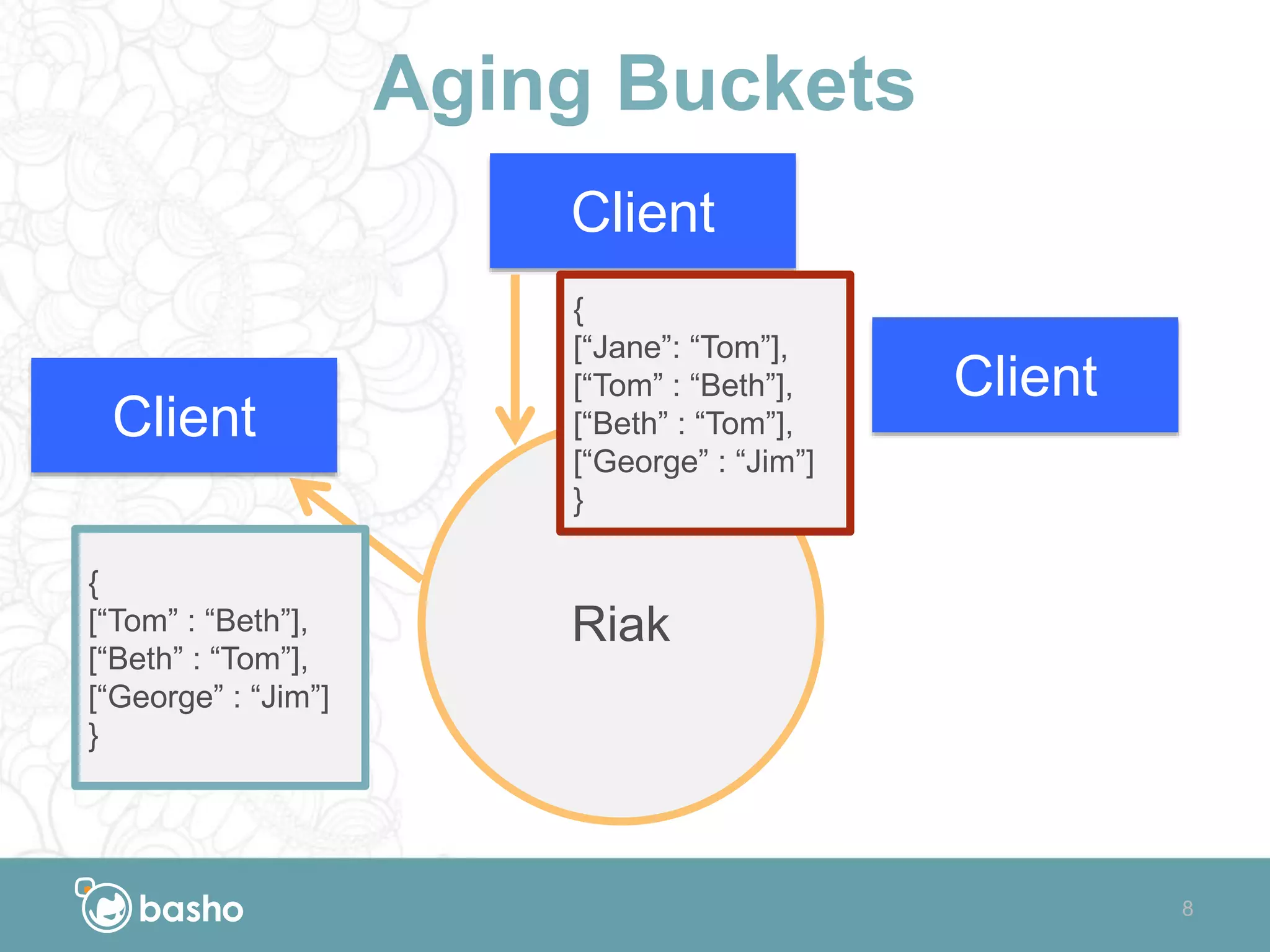 Aging Buckets

Client

{
[“Jane”: “Tom”],
[“Tom” : “Beth”],
[“Beth” : “Tom”],
[“George” : “Jim”]
}

Client

Client

{
[“Tom” : “Beth”],
[“Beth” : “Tom”],
[“George” : “Jim”]
}

Riak

basho

8